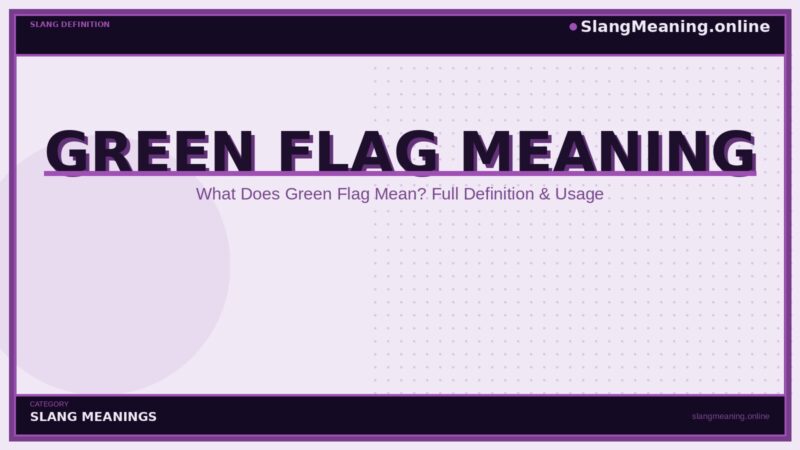 SLANG DEFINITION

SlangMeaning.online

GREEN FLAG MEANING

What Does Green Flag Mean? Full Definition & Usage

CATEGORY
SLANG MEANINGS

slangmeaning.online